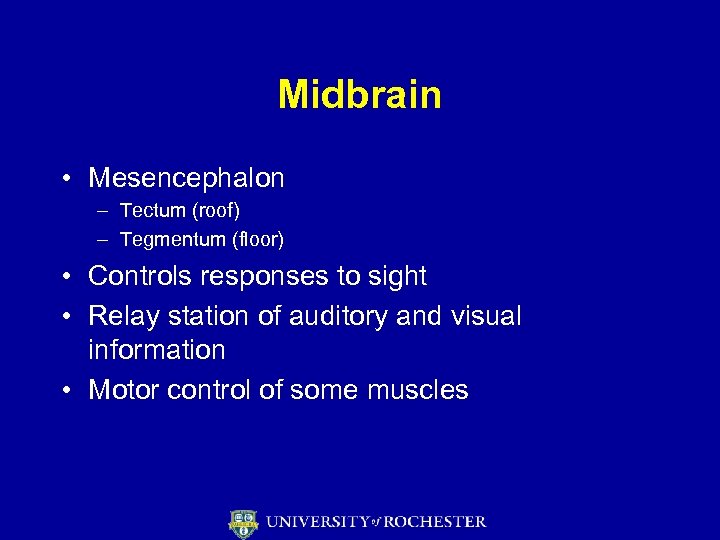 Midbrain

• Mesencephalon
  – Tectum (roof)
  – Tegmentum (floor)
• Controls responses to sight
• Relay station of auditory and visual information
• Motor control of some muscles

UNIVERSITY of ROCHESTER